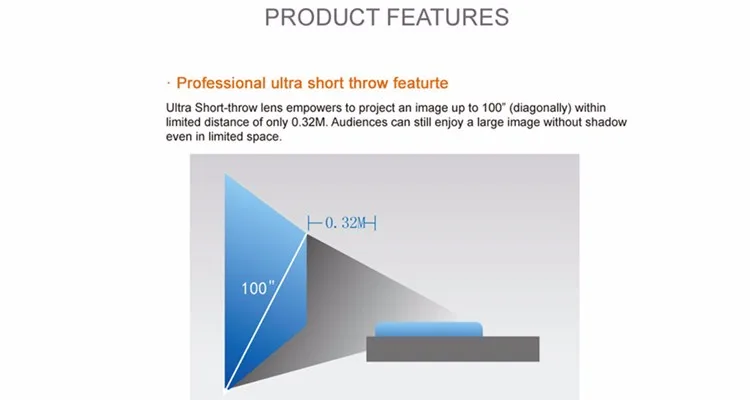 PRODUCT FEATURES

· Professional ultra short throw featurte

Ultra Short-throw lens empowers to project an image up to 100" (diagonally) within limited distance of only 0.32M. Audiences can still enjoy a large image without shadow even in limited space.

0.32M

100"